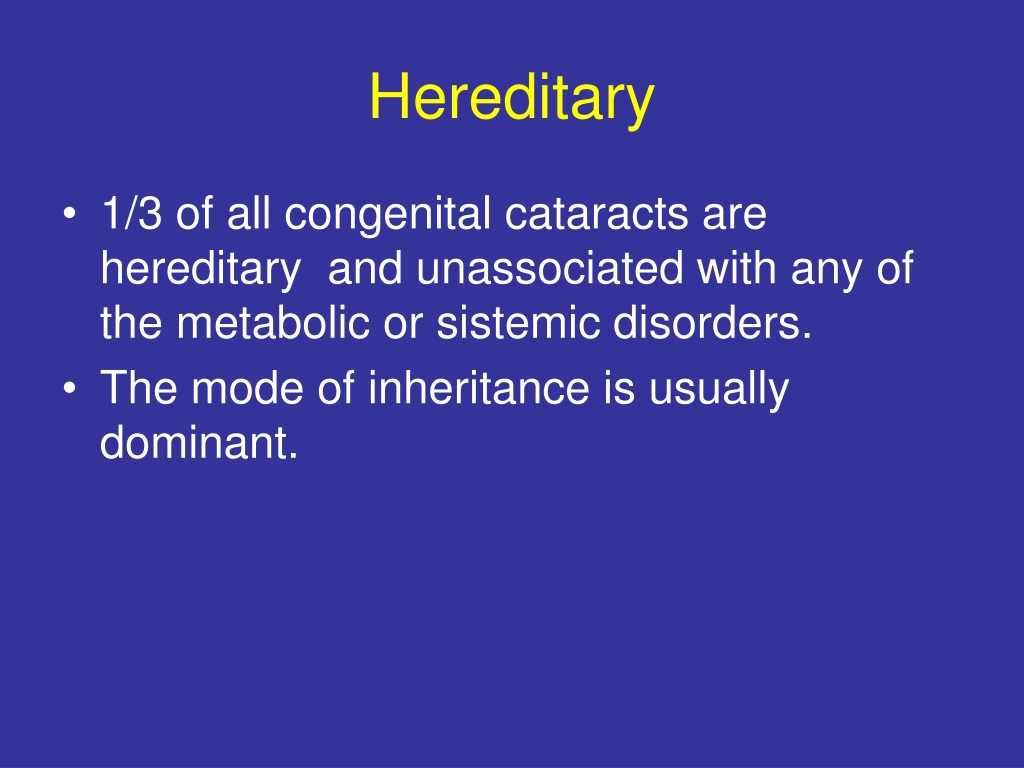 Hereditary

• 1/3 of all congenital cataracts are hereditary and unassociated with any of the metabolic or sistemic disorders.
• The mode of inheritance is usually dominant.